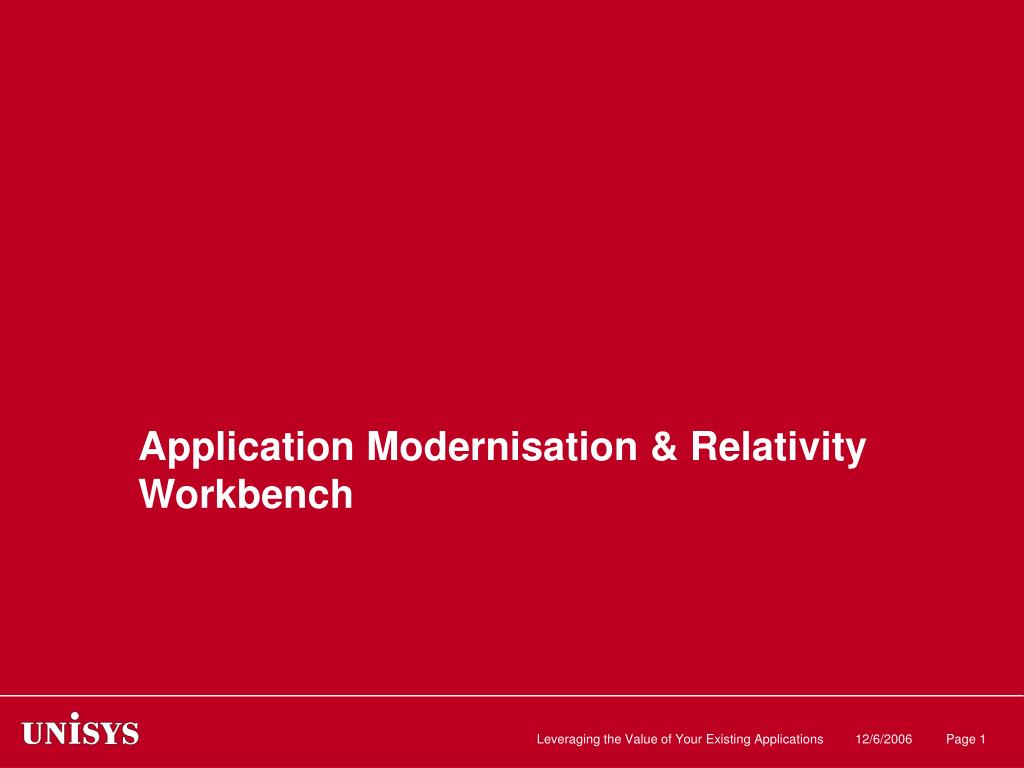 Application Modernisation & Relativity Workbench

UNISYS

Leveraging the Value of Your Existing Applications 12/6/2006 Page 1